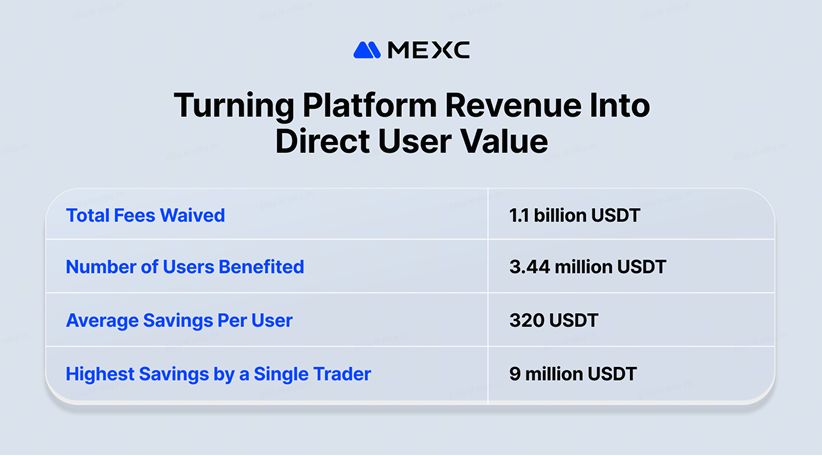 MEXC

Turning Platform Revenue Into Direct User Value

| Total Fees Waived | 1.1 billion USDT |
|---|---|
| Number of Users Benefited | 3.44 million USDT |
| Average Savings Per User | 320 USDT |
| Highest Savings by a Single Trader | 9 million USDT |